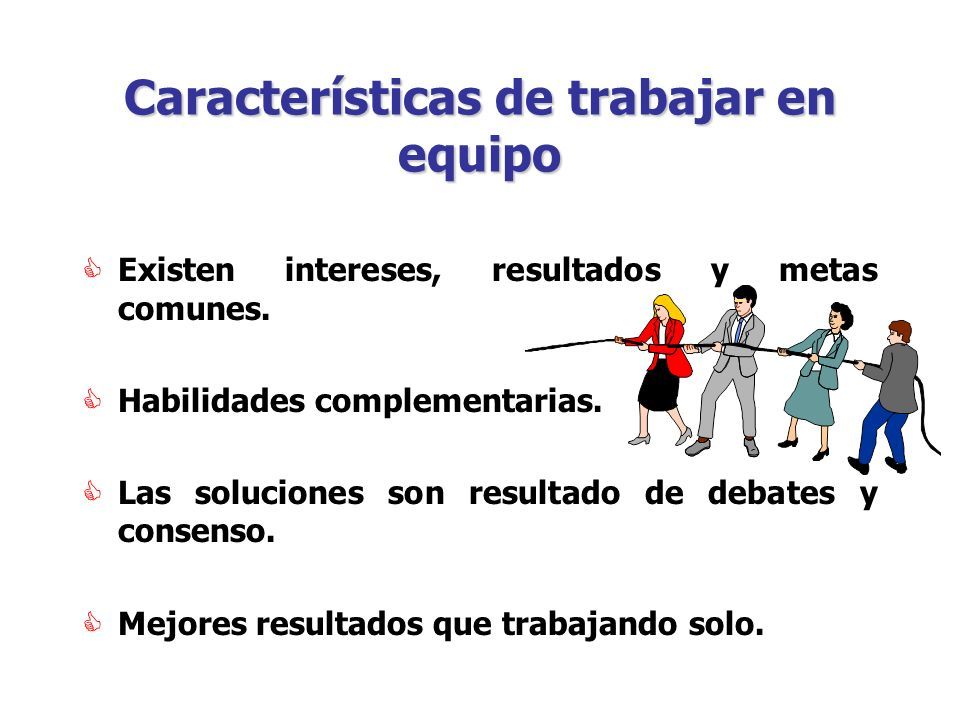 Características de trabajar en equipo

Existen intereses, resultados y metas comunes.

Habilidades complementarias.

Las soluciones son resultado de debates y consenso.

Mejores resultados que trabajando solo.